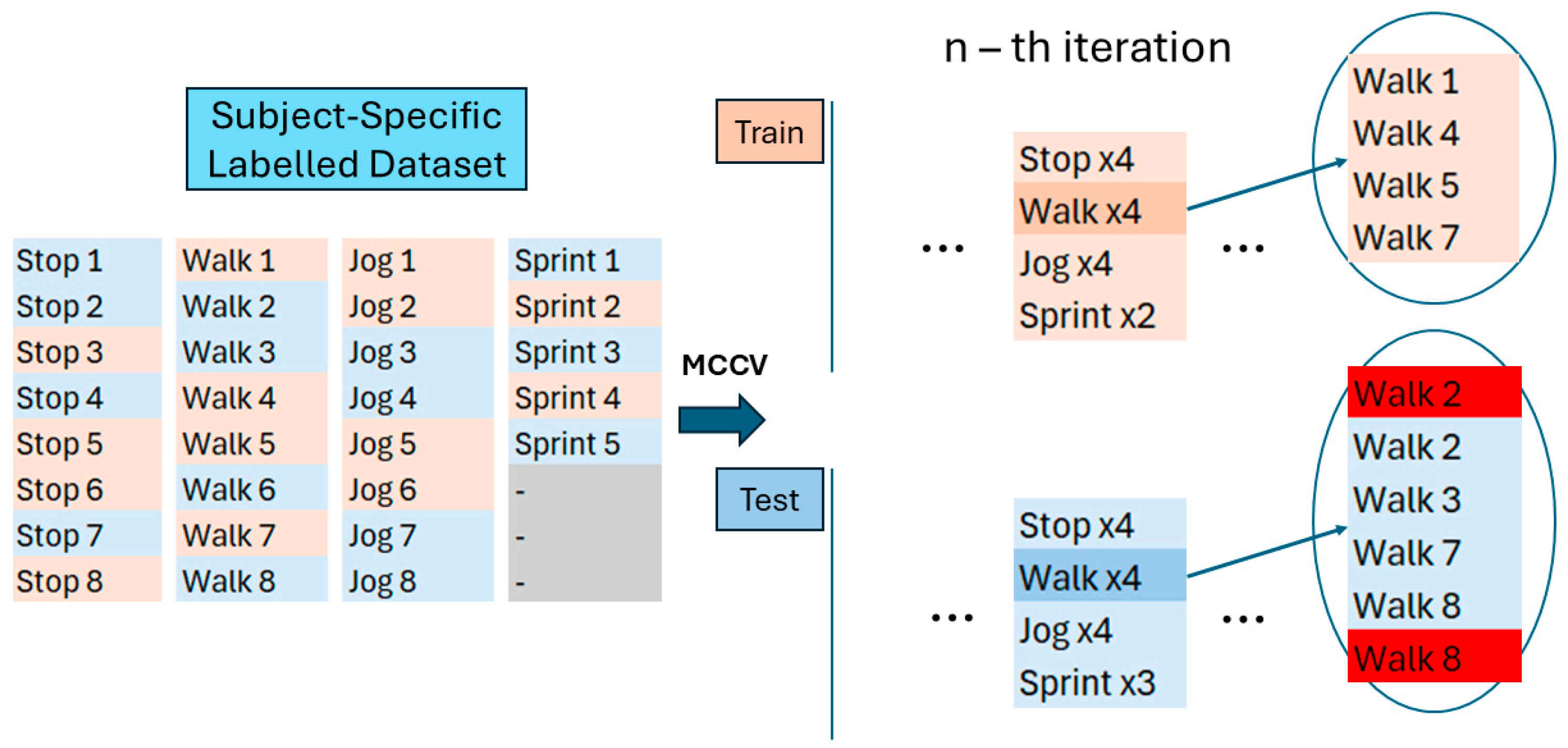 Subject-Specific Labelled Dataset

| Stop 1 | Walk 1 | Jog 1 | Sprint 1 |
|---|---|---|---|
| Stop 2 | Walk 2 | Jog 2 | Sprint 2 |
| Stop 3 | Walk 3 | Jog 3 | Sprint 3 |
| Stop 4 | Walk 4 | Jog 4 | Sprint 4 |
| Stop 5 | Walk 5 | Jog 5 | Sprint 5 |
| Stop 6 | Walk 6 | Jog 6 | - |
| Stop 7 | Walk 7 | Jog 7 | - |
| Stop 8 | Walk 8 | Jog 8 | - |

MCCV

n – th iteration

Train

...
Stop x4
Walk x4
Jog x4
Sprint x2
...

Walk 1
Walk 4
Walk 5
Walk 7

Test

...
Stop x4
Walk x4
Jog x4
Sprint x3
...

Walk 2
Walk 2
Walk 3
Walk 7
Walk 8
Walk 8